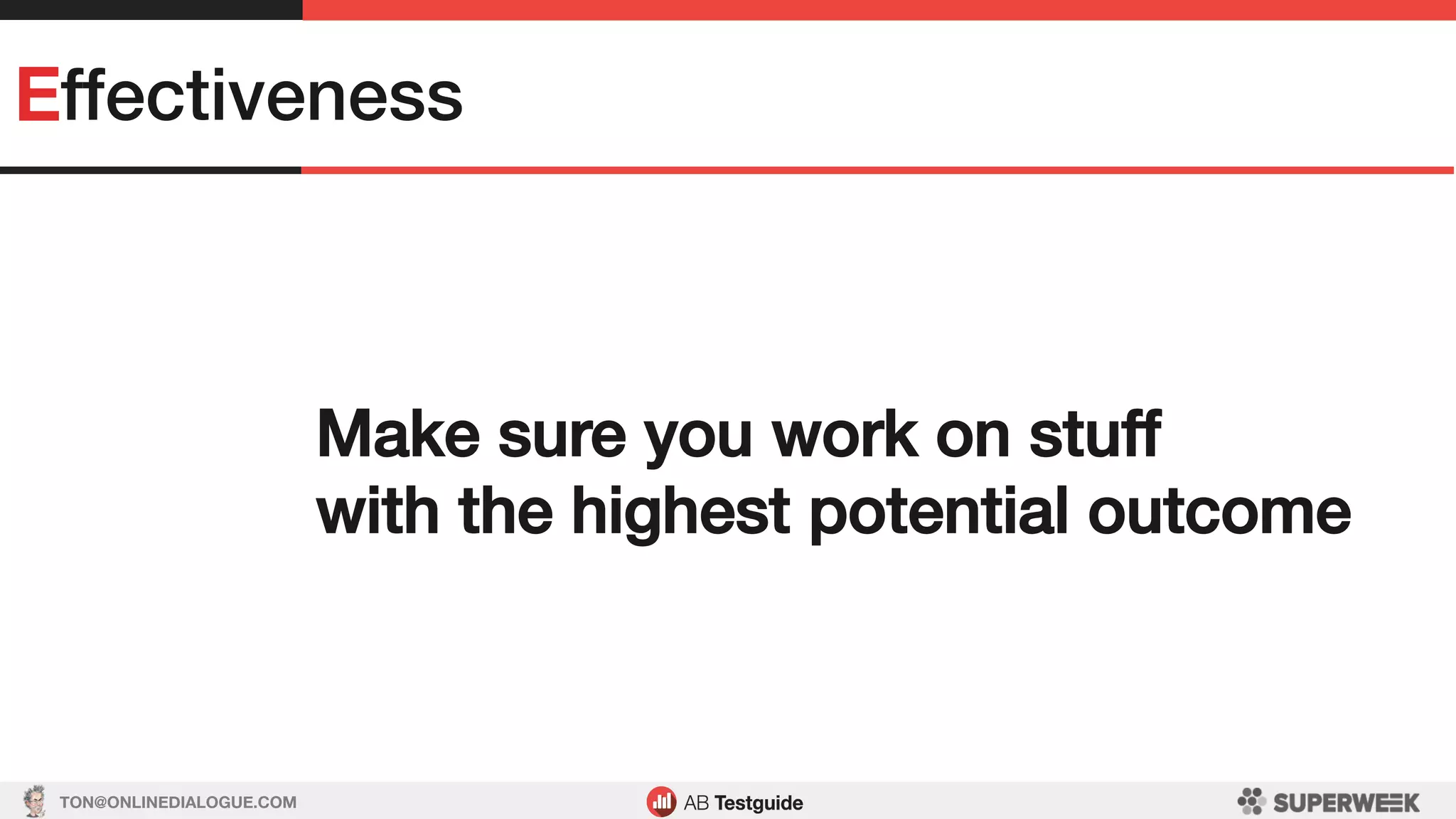 Effectiveness

Make sure you work on stuff with the highest potential outcome

TON@ONLINEDIALOGUE.COM

AB Testguide

SUPERWEEK